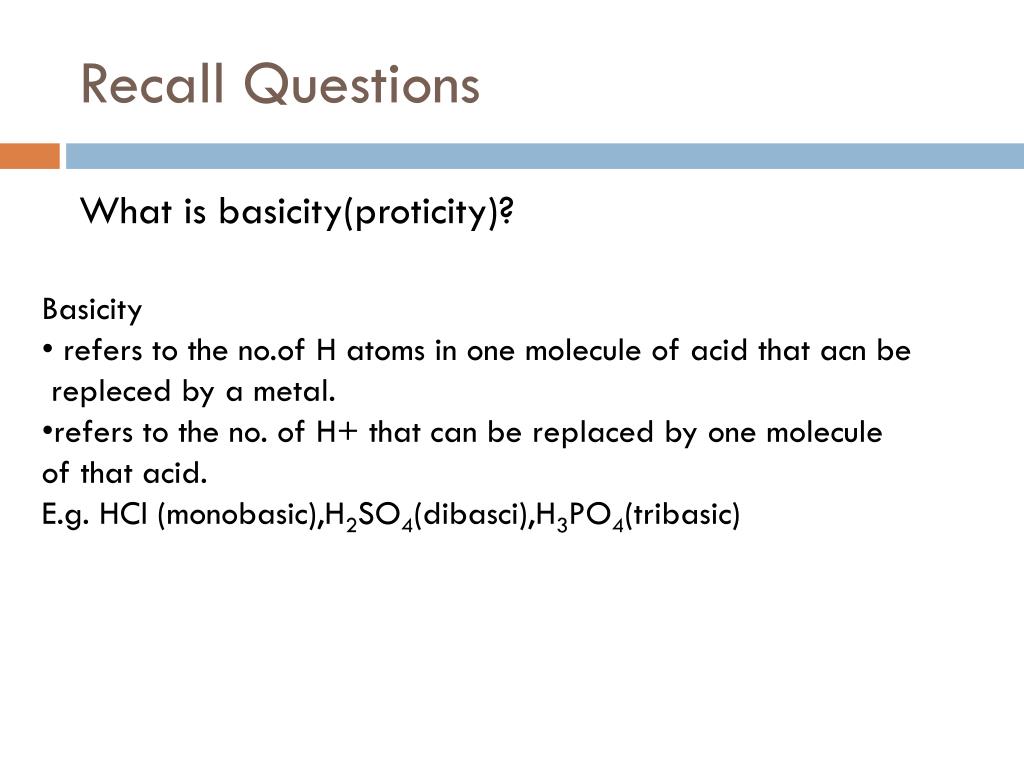 Recall Questions

What is basicity(proticity)?

Basicity
• refers to the no.of H atoms in one molecule of acid that acn be repleced by a metal.
•refers to the no. of H+ that can be replaced by one molecule of that acid.
E.g. HCl (monobasic),$H_2SO_4$(dibasci),$H_3PO_4$(tribasic)